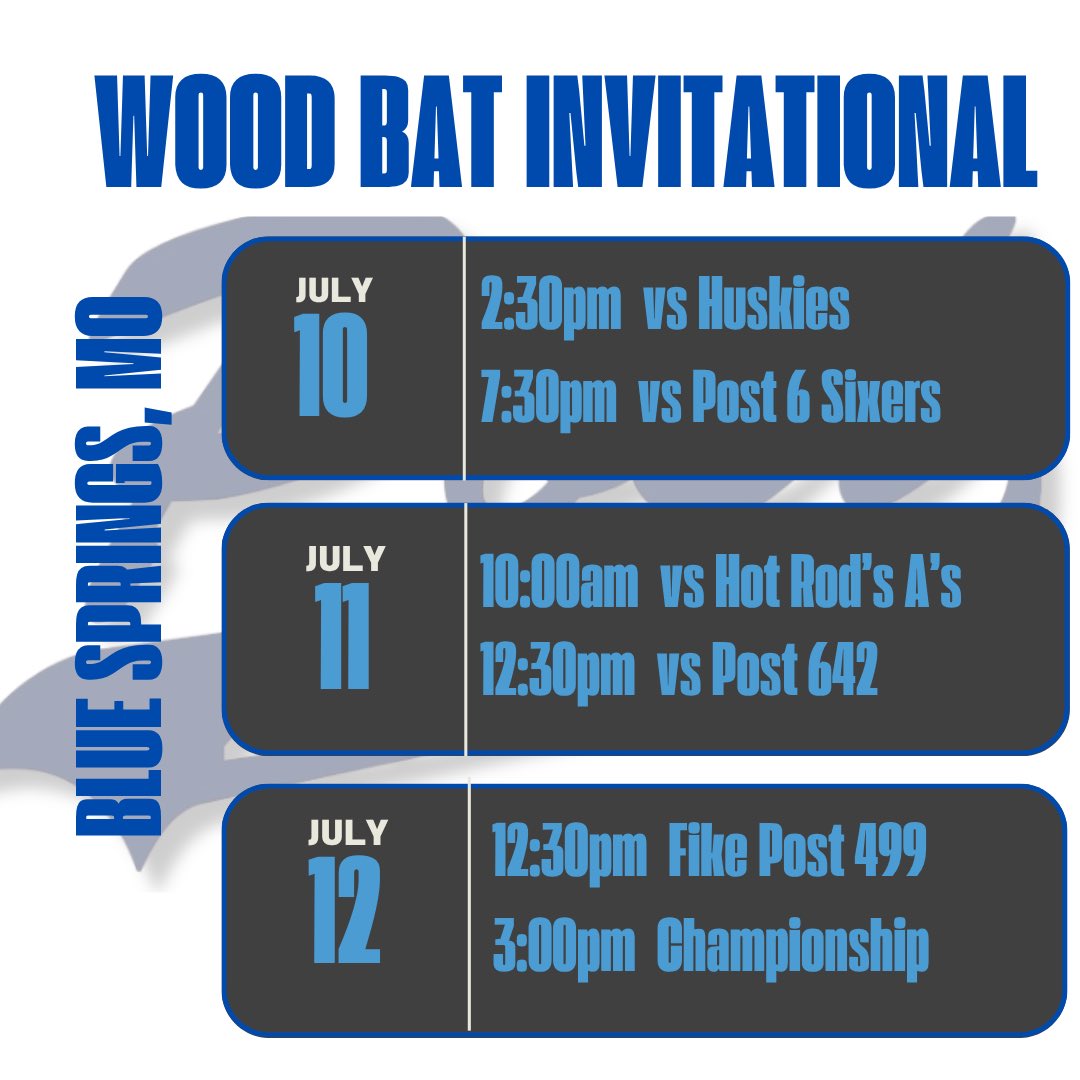 WOOD BAT INVITATIONAL

BLUE SPRINGS, MO

JULY
10

2:30pm vs Huskies
7:30pm vs Post 6 Sixers

JULY
11

10:00am vs Hot Rod's A's
12:30pm vs Post 642

JULY
12

12:30pm Fike Post 499
3:00pm Championship